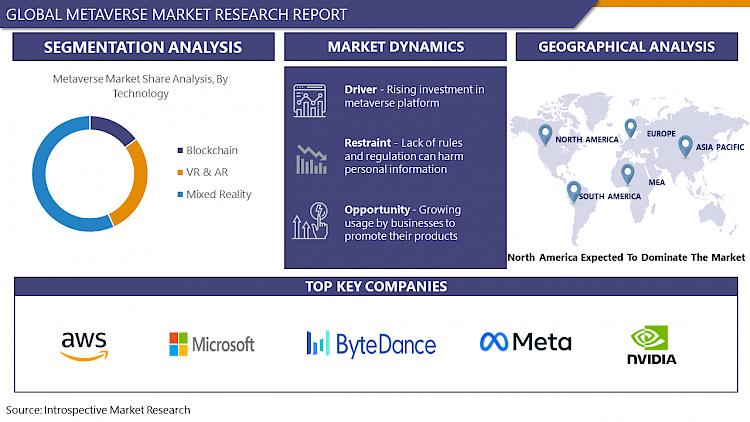 GLOBAL METAVERSE MARKET RESEARCH REPORT

SEGMENTATION ANALYSIS

Metaverse Market Share Analysis, By Technology

Blockchain
VR & AR
Mixed Reality

MARKET DYNAMICS

Driver - Rising investment in metaverse platform

Restraint - Lack of rules and regulation can harm personal information

Opportunity - Growing usage by businesses to promote their products

GEOGRAPHICAL ANALYSIS

NORTH AMERICA
EUROPE
ASIA PACIFIC
MEA
SOUTH AMERICA

North America Expected To Dominate The Market

TOP KEY COMPANIES

aws
Microsoft
ByteDance
Meta
NVIDIA

Source: Introspective Market Research